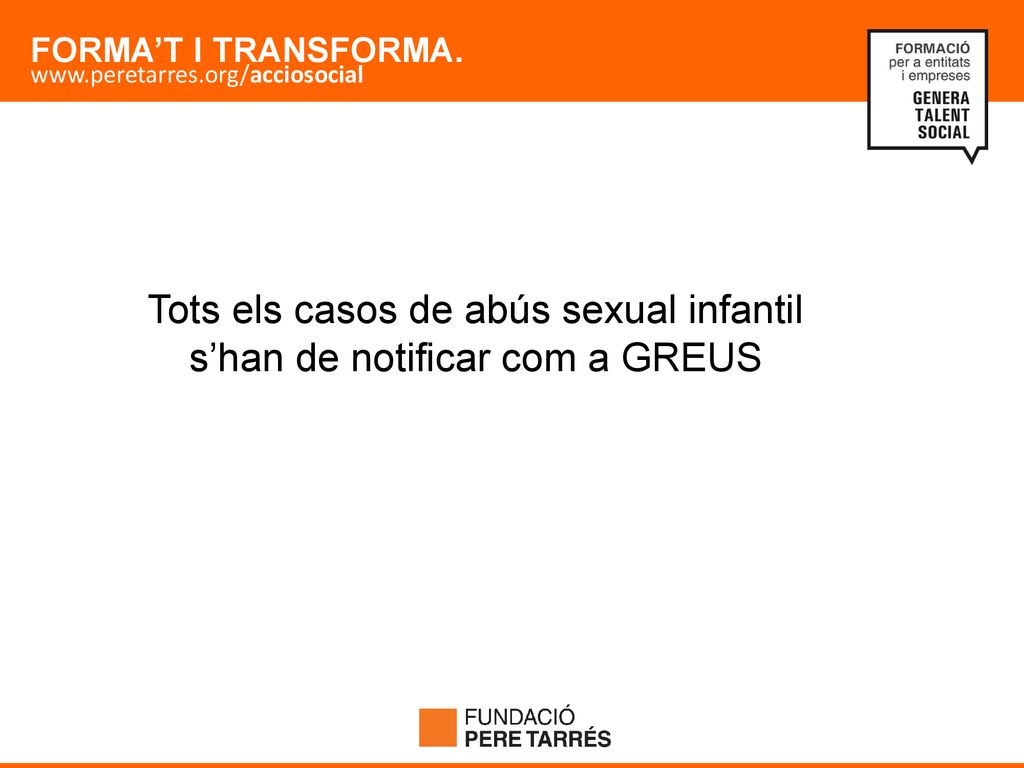 FORMA’T I TRANSFORMA.
www.peretarres.org/acciosocial

FORMACIÓ
per a entitats
i empreses
GENERA
TALENT
SOCIAL

Tots els casos de abús sexual infantil s’han de notificar com a GREUS

FUNDACIÓ
PERE TARRÉS